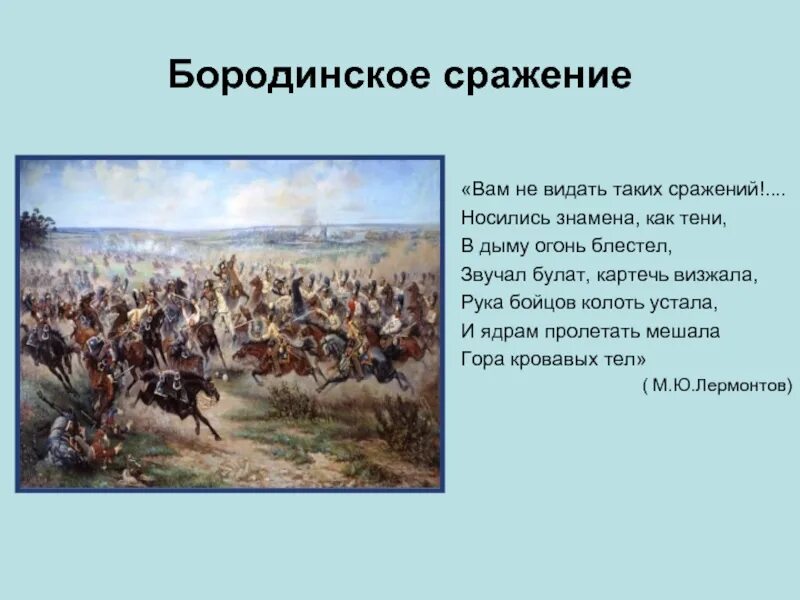 Бородинское сражение

«Вам не видать таких сражений!....
Носились знамена, как тени,
В дыму огонь блестел,
Звучал булат, картечь визжала,
Рука бойцов колоть устала,
И ядрам пролетать мешала
Гора кровавых тел»
( М.Ю.Лермонтов)